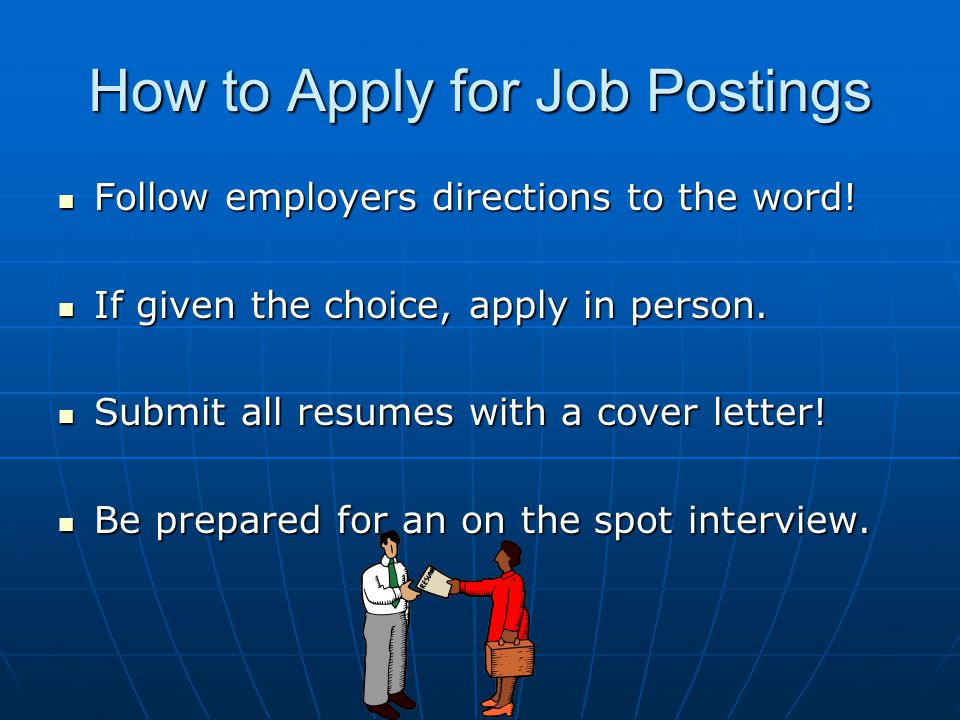 How to Apply for Job Postings

- Follow employers directions to the word!
- If given the choice, apply in person.
- Submit all resumes with a cover letter!
- Be prepared for an on the spot interview.

RESUME